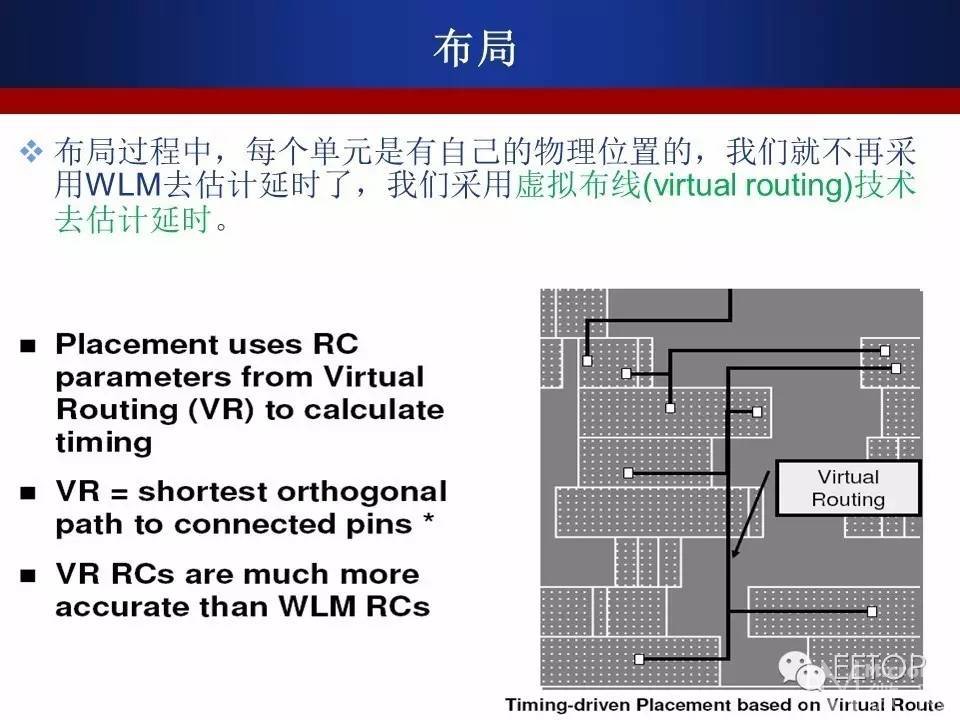 布局

❖ 布局过程中，每个单元是有自己的物理位置的，我们就不再采用WLM去估计延时了，我们采用虚拟布线(virtual routing)技术去估计延时。

■ Placement uses RC parameters from Virtual Routing (VR) to calculate timing

■ VR = shortest orthogonal path to connected pins *

■ VR RCs are much more accurate than WLM RCs

Virtual Routing

EETOP

Timing-driven Placement based on Virtual Route